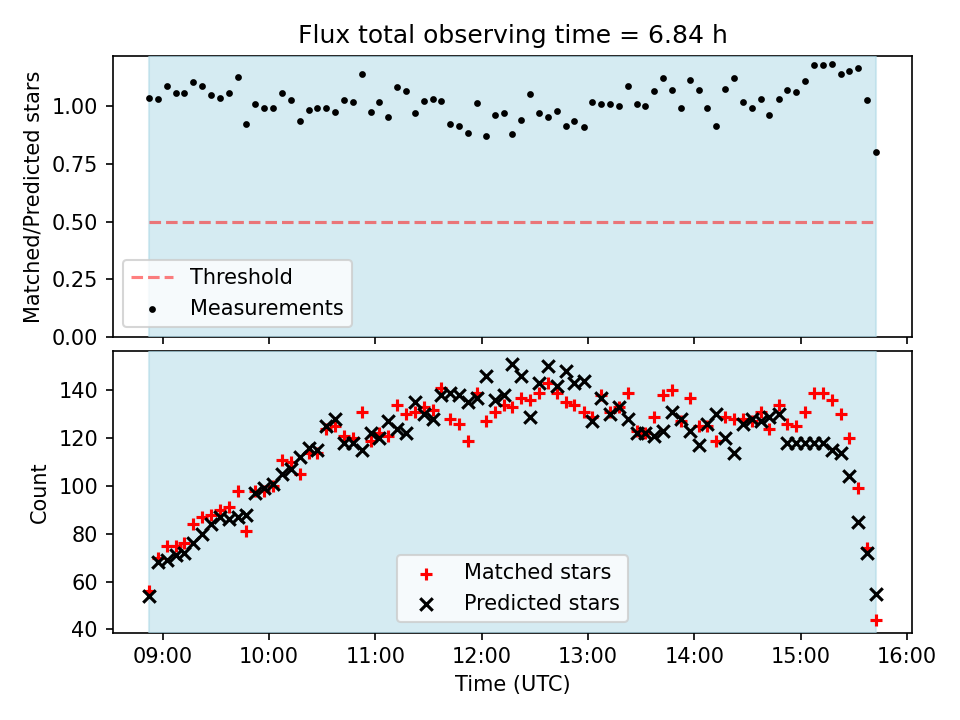 Flux total observing time = 6.84 h

Matched/Predicted stars

1.00
0.75
0.50
0.25
0.00

Threshold
Measurements

Count

140
120
100
80
60
40

Matched stars
Predicted stars

09:00
10:00
11:00
12:00
13:00
14:00
15:00
16:00

Time (UTC)